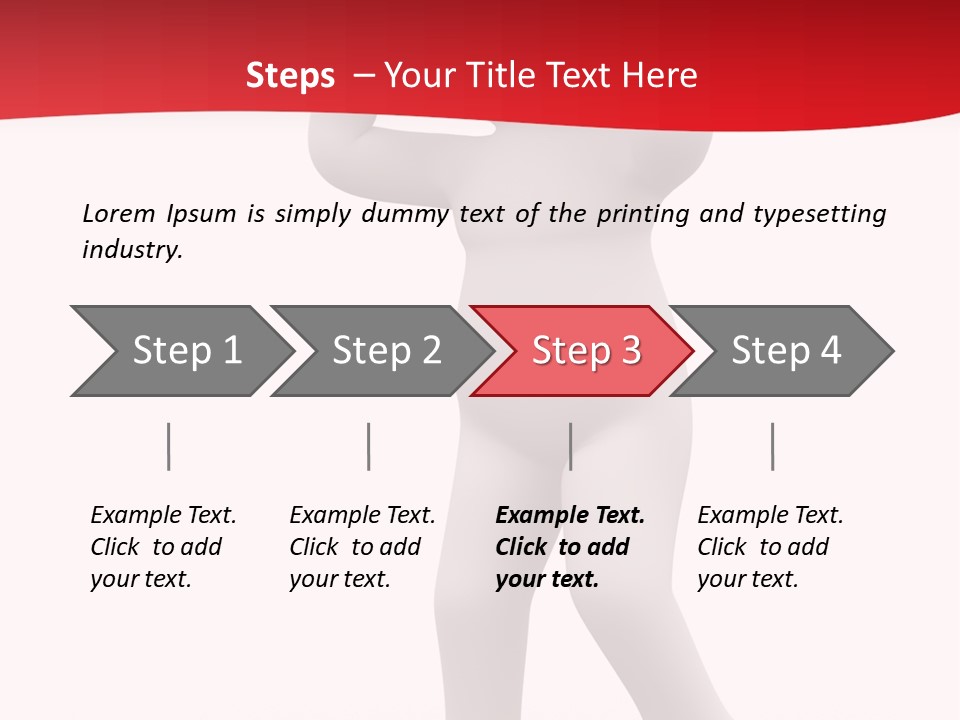 Steps – Your Title Text Here

Lorem Ipsum is simply dummy text of the printing and typesetting industry.

Step 1

Step 2

Step 3

Step 4

Example Text. Click to add your text.

Example Text. Click to add your text.

Example Text. Click to add your text.

Example Text. Click to add your text.